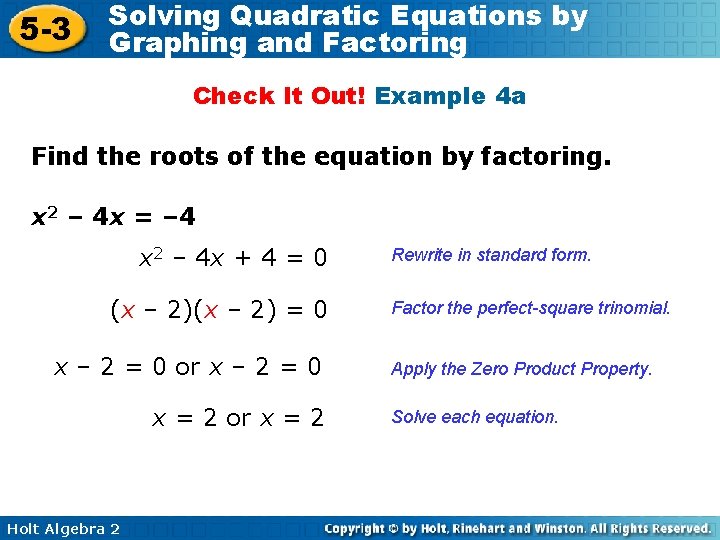 5-3 Solving Quadratic Equations by Graphing and Factoring

Check It Out! Example 4a

Find the roots of the equation by factoring.

$x^2 - 4x = -4$

$x^2 - 4x + 4 = 0$ Rewrite in standard form.

$(x - 2)(x - 2) = 0$ Factor the perfect-square trinomial.

$x - 2 = 0$ or $x - 2 = 0$ Apply the Zero Product Property.

$x = 2$ or $x = 2$ Solve each equation.

Holt Algebra 2

Copyright © by Holt, Rinehart and Winston. All Rights Reserved.